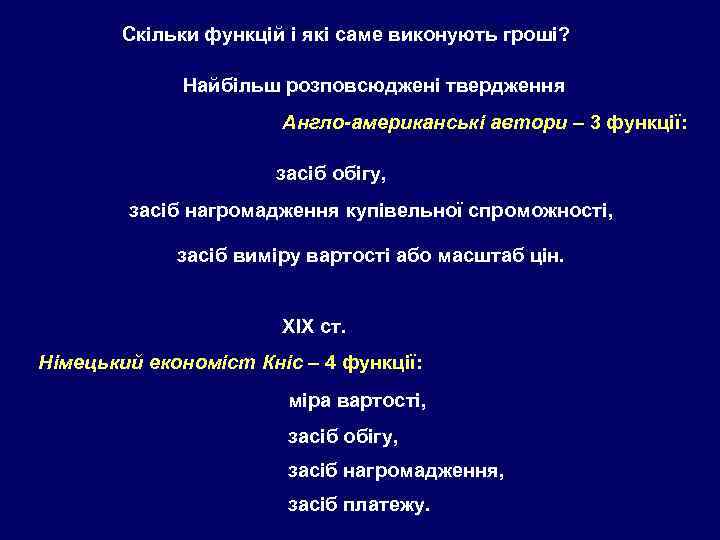 Скільки функцій і які саме виконують гроші?

Найбільш розповсюджені твердження

Англо-американські автори – 3 функції:

засіб обігу,

засіб нагромадження купівельної спроможності,

засіб виміру вартості або масштаб цін.

XIX ст.

Німецький економіст Кніс – 4 функції:

міра вартості,

засіб обігу,

засіб нагромадження,

засіб платежу.